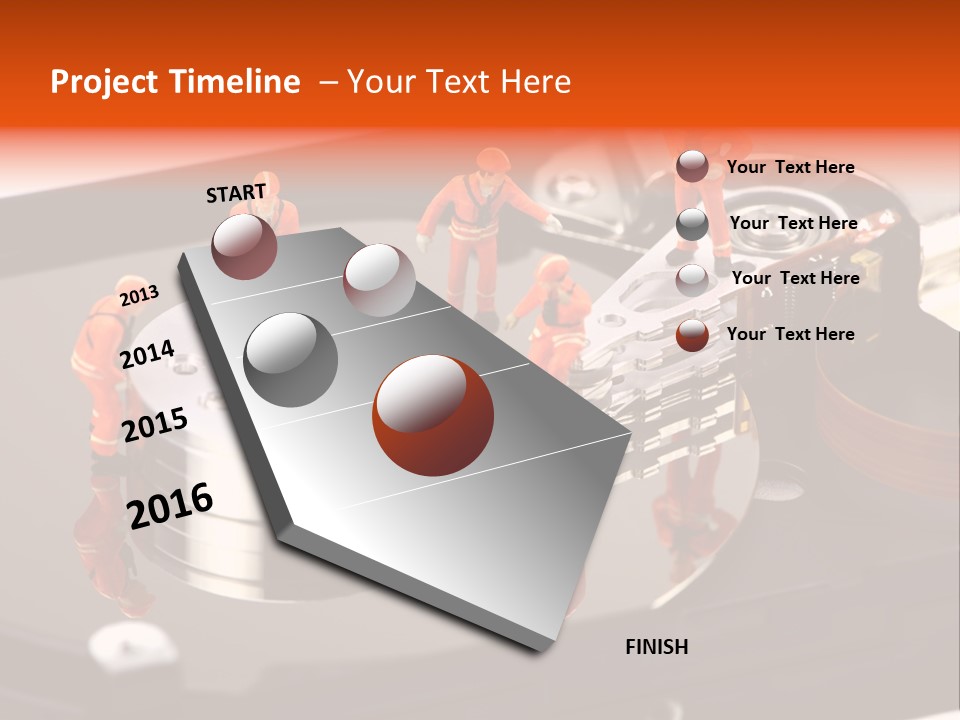 Project Timeline – Your Text Here

START

2013

2014

2015

2016

FINISH

Your Text Here

Your Text Here

Your Text Here

Your Text Here